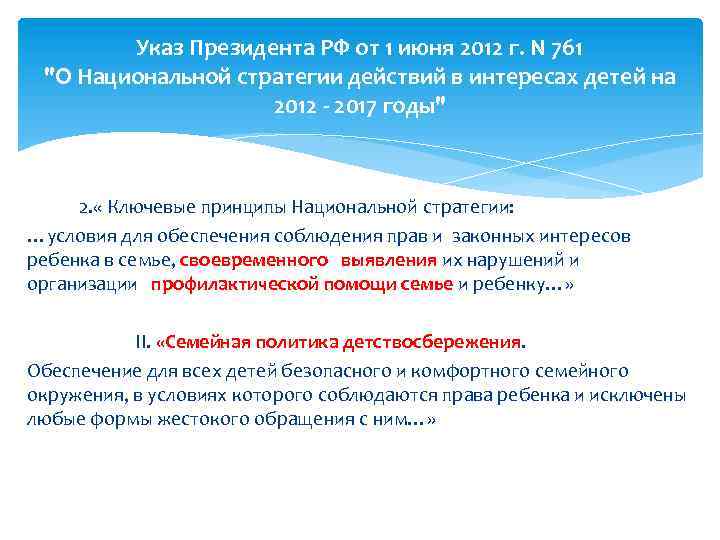 Указ Президента РФ от 1 июня 2012 г. N 761 "О Национальной стратегии действий в интересах детей на 2012 - 2017 годы"

2.« Ключевые принципы Национальной стратегии:
… условия для обеспечения соблюдения прав и законных интересов ребенка в семье, своевременного выявления их нарушений и организации профилактической помощи семье и ребенку…»

II. «Семейная политика детствосбережения.
Обеспечение для всех детей безопасного и комфортного семейного окружения, в условиях которого соблюдаются права ребенка и исключены любые формы жестокого обращения с ним…»